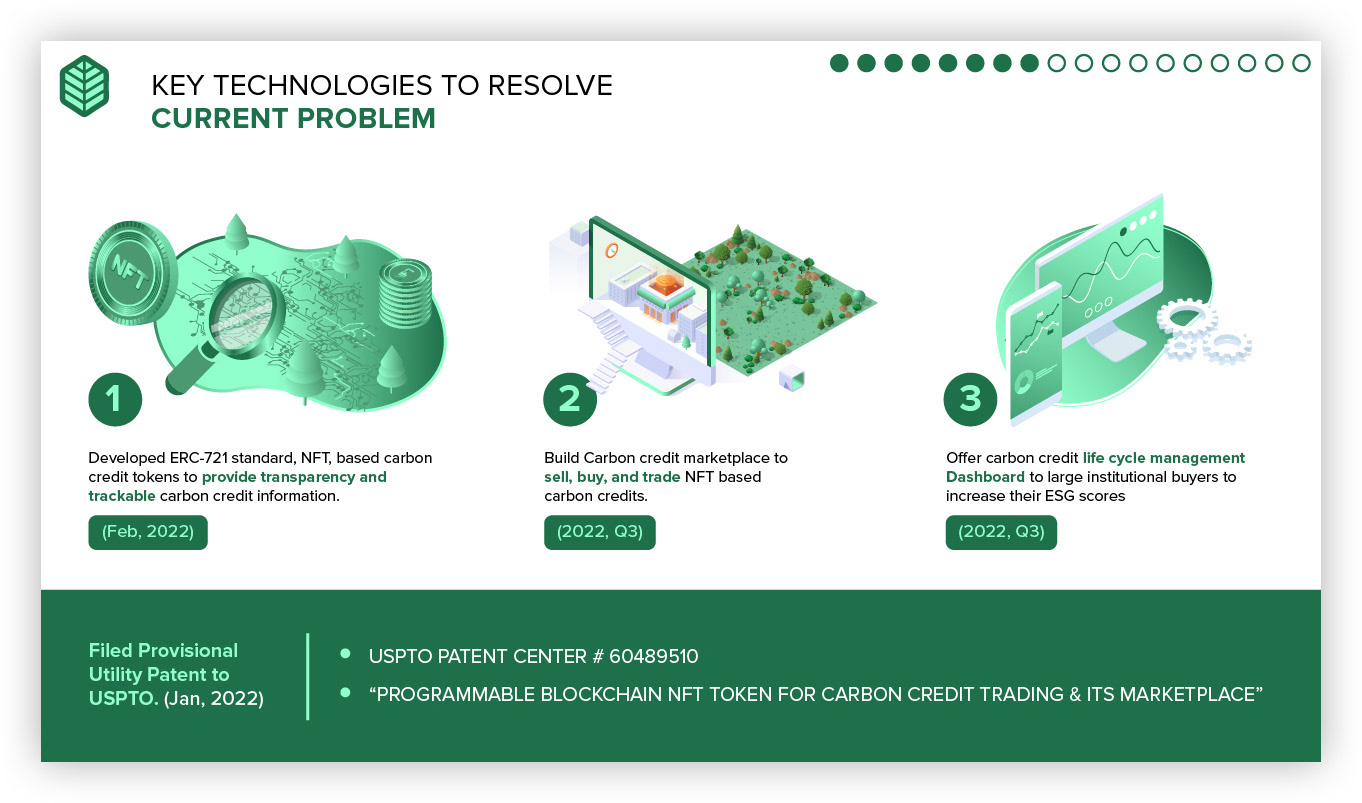 KEY TECHNOLOGIES TO RESOLVE
CURRENT PROBLEM

NFT

1

Developed ERC-721 standard, NFT, based carbon credit tokens to provide transparency and trackable carbon credit information.

(Feb, 2022)

2

Build Carbon credit marketplace to sell, buy, and trade NFT based carbon credits.

(2022, Q3)

3

Offer carbon credit life cycle management Dashboard to large institutional buyers to increase their ESG scores

(2022, Q3)

Filed Provisional Utility Patent to USPTO. (Jan, 2022)

USPTO PATENT CENTER # 60489510

“PROGRAMMABLE BLOCKCHAIN NFT TOKEN FOR CARBON CREDIT TRADING & ITS MARKETPLACE”